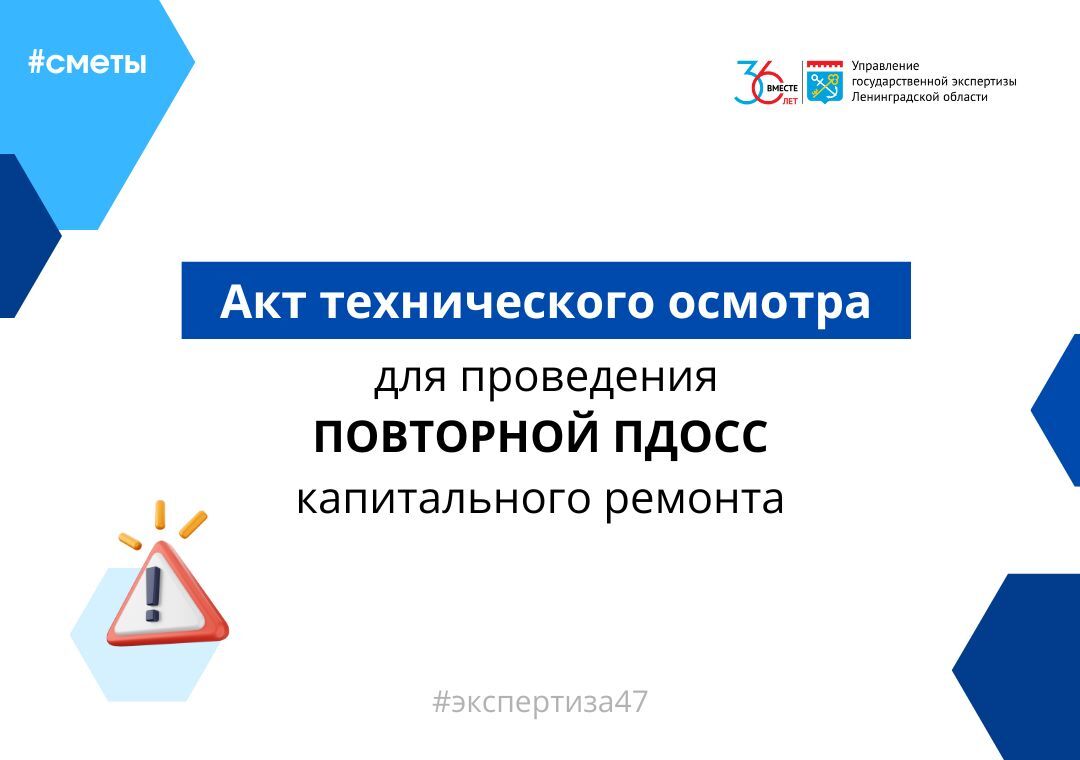 #сметы

36 ВМЕСТЕ ЛЕТ

Управление государственной экспертизы Ленинградской области

Акт технического осмотра

для проведения
ПОВТОРНОЙ ПДОСС
капитального ремонта

#экспертиза47